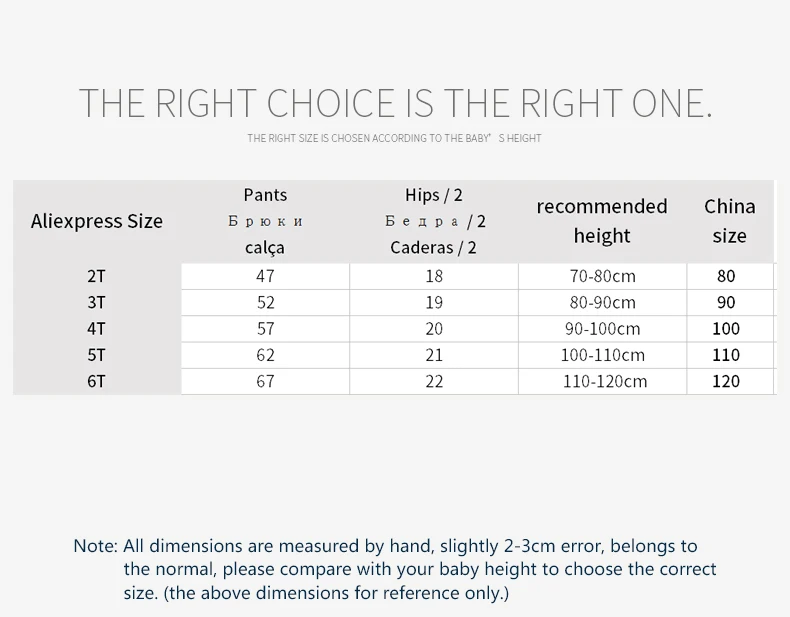 THE RIGHT CHOICE IS THE RIGHT ONE.

THE RIGHT SIZE IS CHOSEN ACCORDING TO THE BABY' S HEIGHT

| Aliexpress Size | Pants Брюки calça | Hips / 2 Бедра / 2 Caderas / 2 | recommended height | China size |
|---|---|---|---|---|
| 2T | 47 | 18 | 70-80cm | 80 |
| 3T | 52 | 19 | 80-90cm | 90 |
| 4T | 57 | 20 | 90-100cm | 100 |
| 5T | 62 | 21 | 100-110cm | 110 |
| 6T | 67 | 22 | 110-120cm | 120 |

Note: All dimensions are measured by hand, slightly 2-3cm error, belongs to the normal, please compare with your baby height to choose the correct size. (the above dimensions for reference only.)